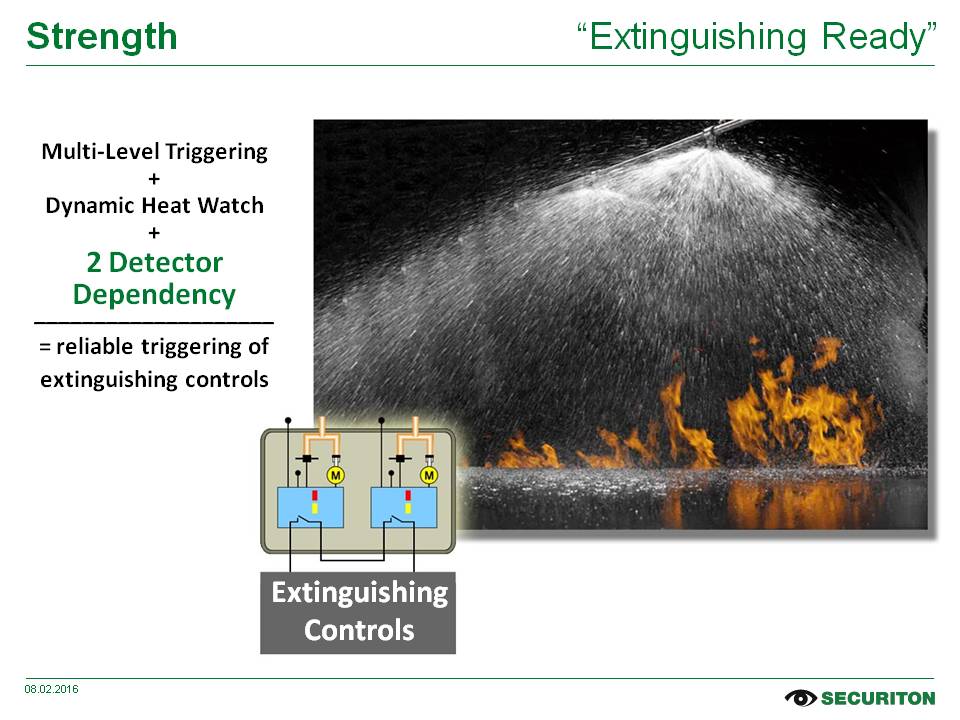 Strength

“Extinguishing Ready”

Multi-Level Triggering
+
Dynamic Heat Watch
+
2 Detector Dependency

= reliable triggering of extinguishing controls

M

M

Extinguishing Controls

08.02.2016

SECURITON